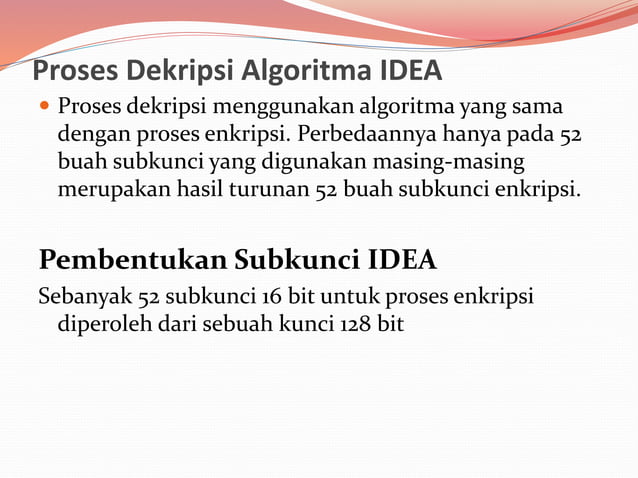 Proses Dekripsi Algoritma IDEA

Proses dekripsi menggunakan algoritma yang sama dengan proses enkripsi. Perbedaannya hanya pada 52 buah subkunci yang digunakan masing-masing merupakan hasil turunan 52 buah subkunci enkripsi.

Pembentukan Subkunci IDEA

Sebanyak 52 subkunci 16 bit untuk proses enkripsi diperoleh dari sebuah kunci 128 bit